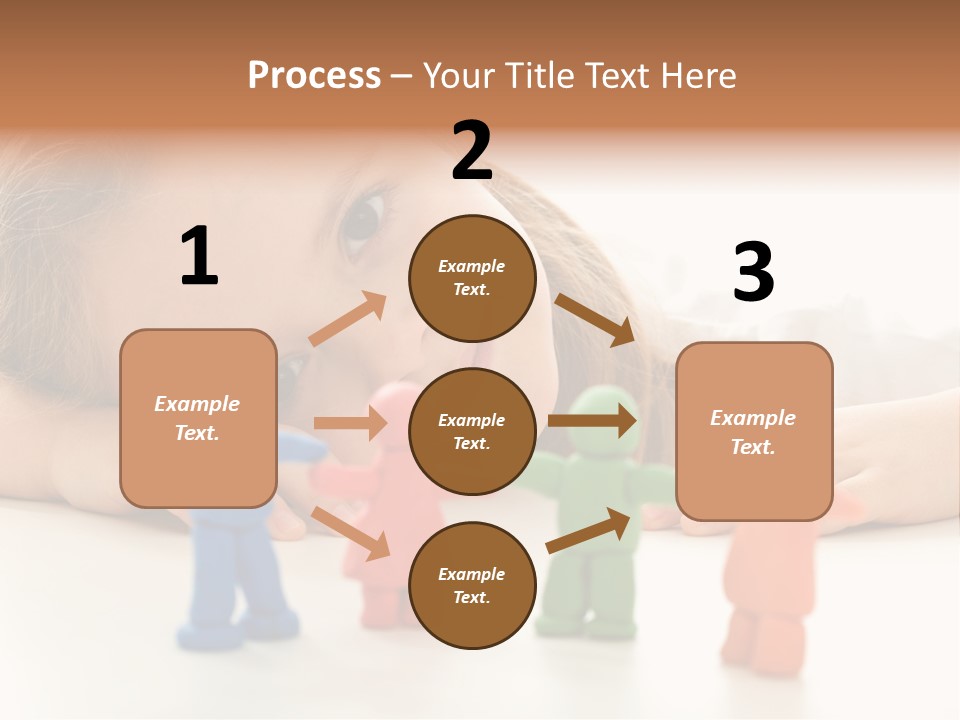 Process – Your Title Text Here

1

Example Text.

2

Example Text.

Example Text.

Example Text.

3

Example Text.